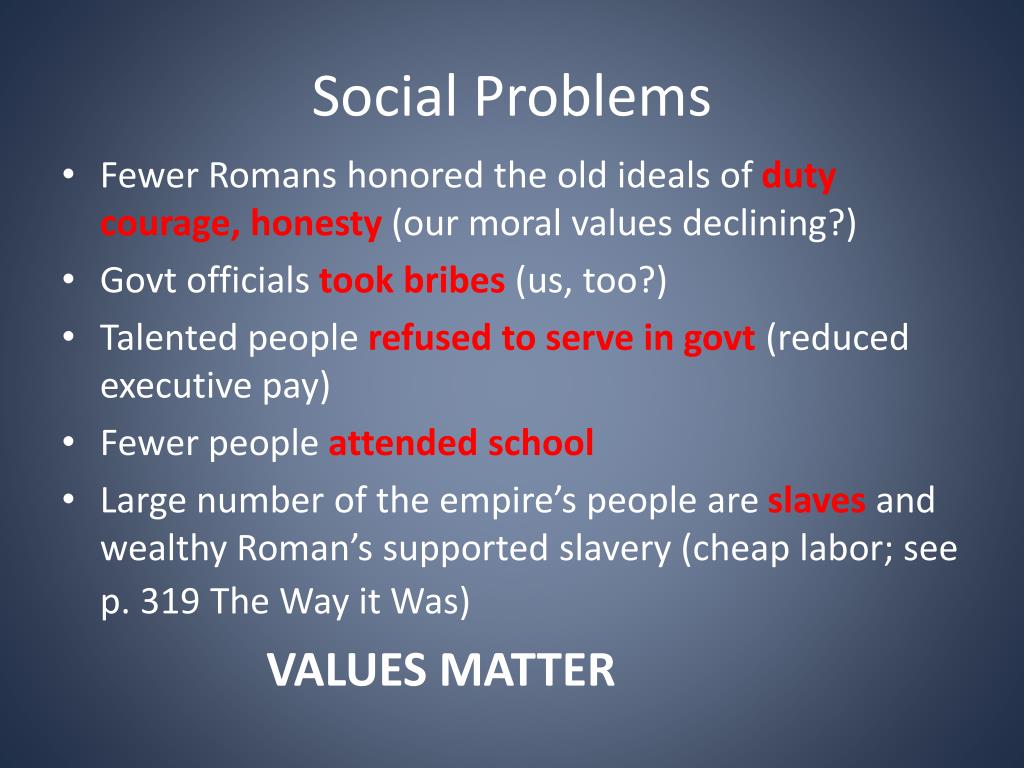 Social Problems

• Fewer Romans honored the old ideals of duty courage, honesty (our moral values declining?)
• Govt officials took bribes (us, too?)
• Talented people refused to serve in govt (reduced executive pay)
• Fewer people attended school
• Large number of the empire's people are slaves and wealthy Roman's supported slavery (cheap labor; see p. 319 The Way it Was)

VALUES MATTER